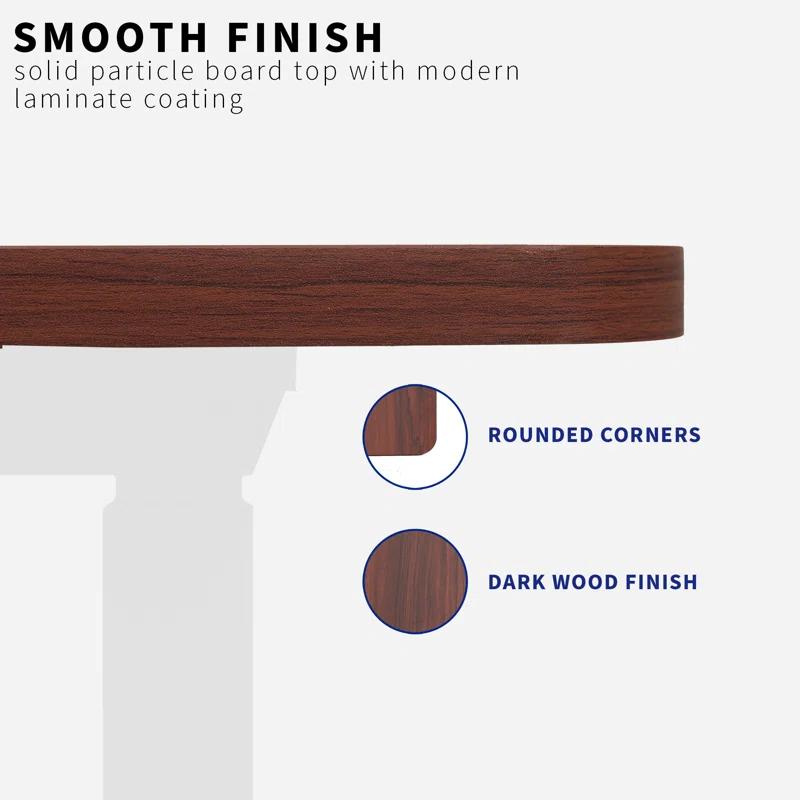 SMOOTH FINISH
solid particle board top with modern laminate coating

ROUNDED CORNERS

DARK WOOD FINISH